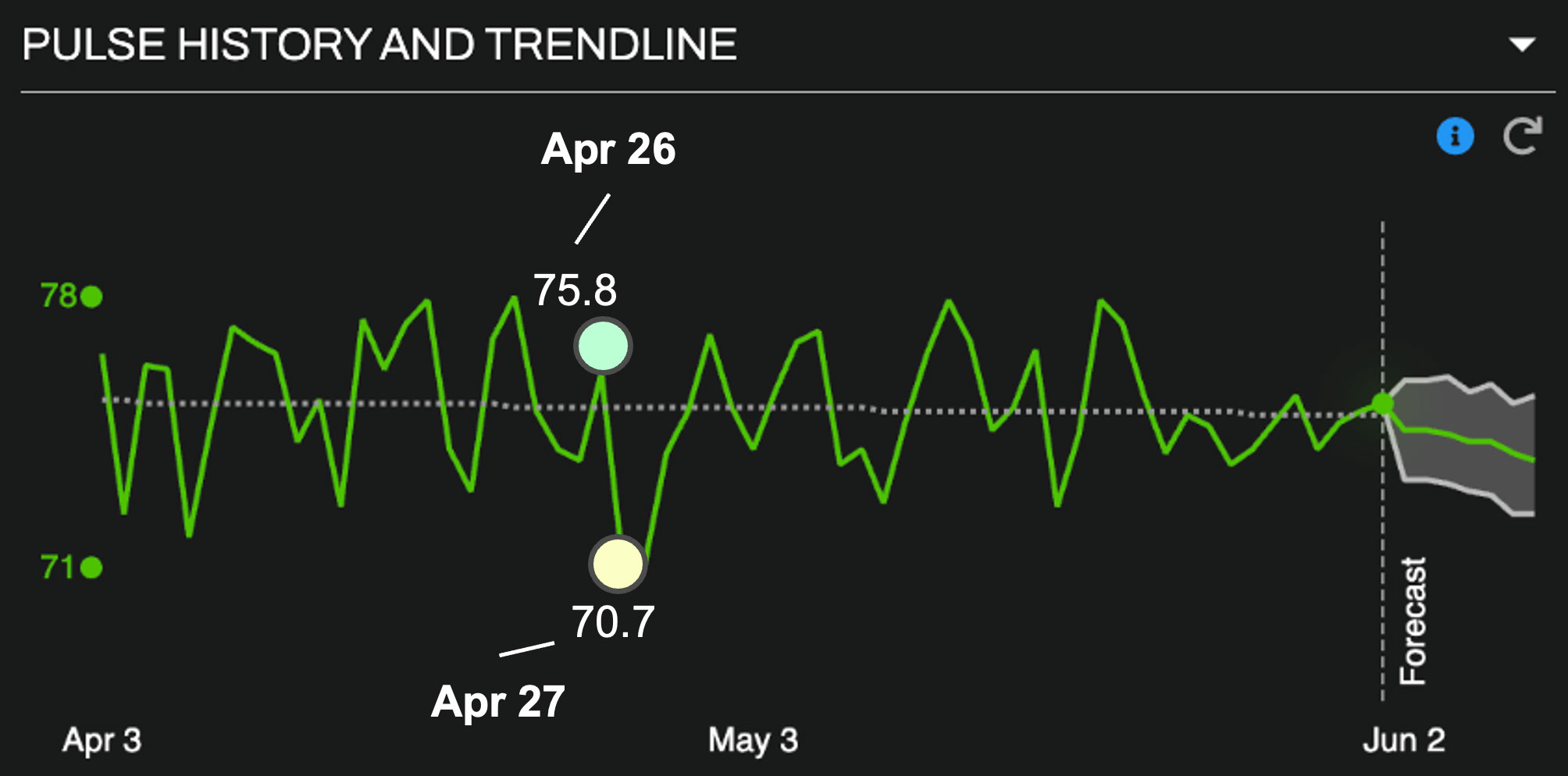 PULSE HISTORY AND TRENDLINE

Apr 26

75.8

78

71

70.7

Apr 27

Forecast

Apr 3

May 3

Jun 2